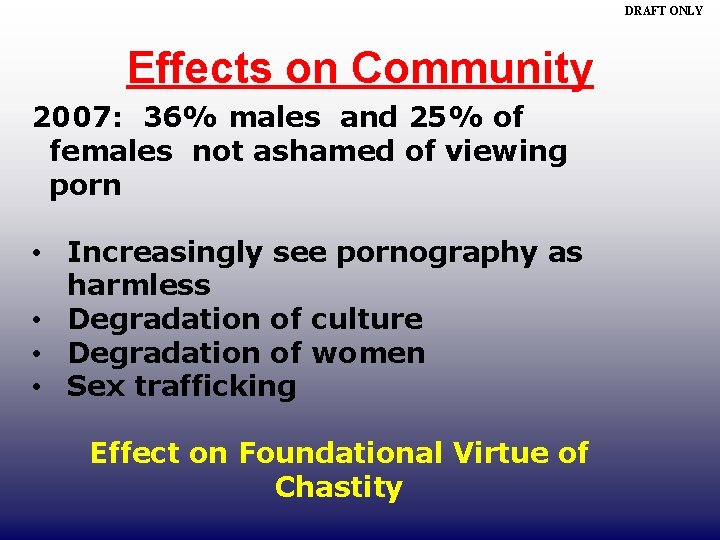 DRAFT ONLY

Effects on Community

2007: 36% males and 25% of females not ashamed of viewing porn

• Increasingly see pornography as harmless
• Degradation of culture
• Degradation of women
• Sex trafficking

Effect on Foundational Virtue of Chastity